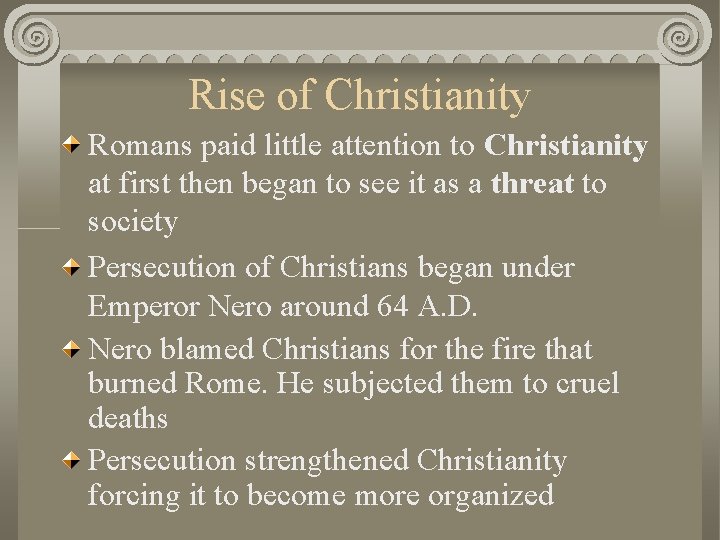 Rise of Christianity

Romans paid little attention to Christianity at first then began to see it as a threat to society

Persecution of Christians began under Emperor Nero around 64 A.D.

Nero blamed Christians for the fire that burned Rome. He subjected them to cruel deaths

Persecution strengthened Christianity forcing it to become more organized